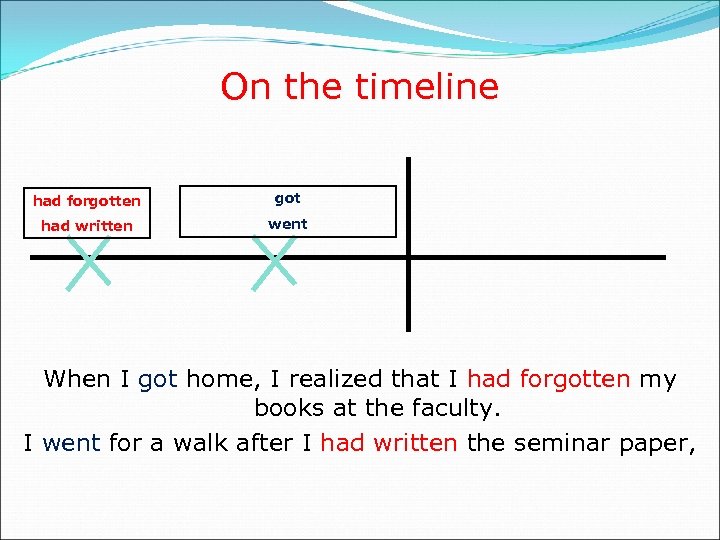 On the timeline

had forgotten
had written

got
went

When I got home, I realized that I had forgotten my books at the faculty.

I went for a walk after I had written the seminar paper,